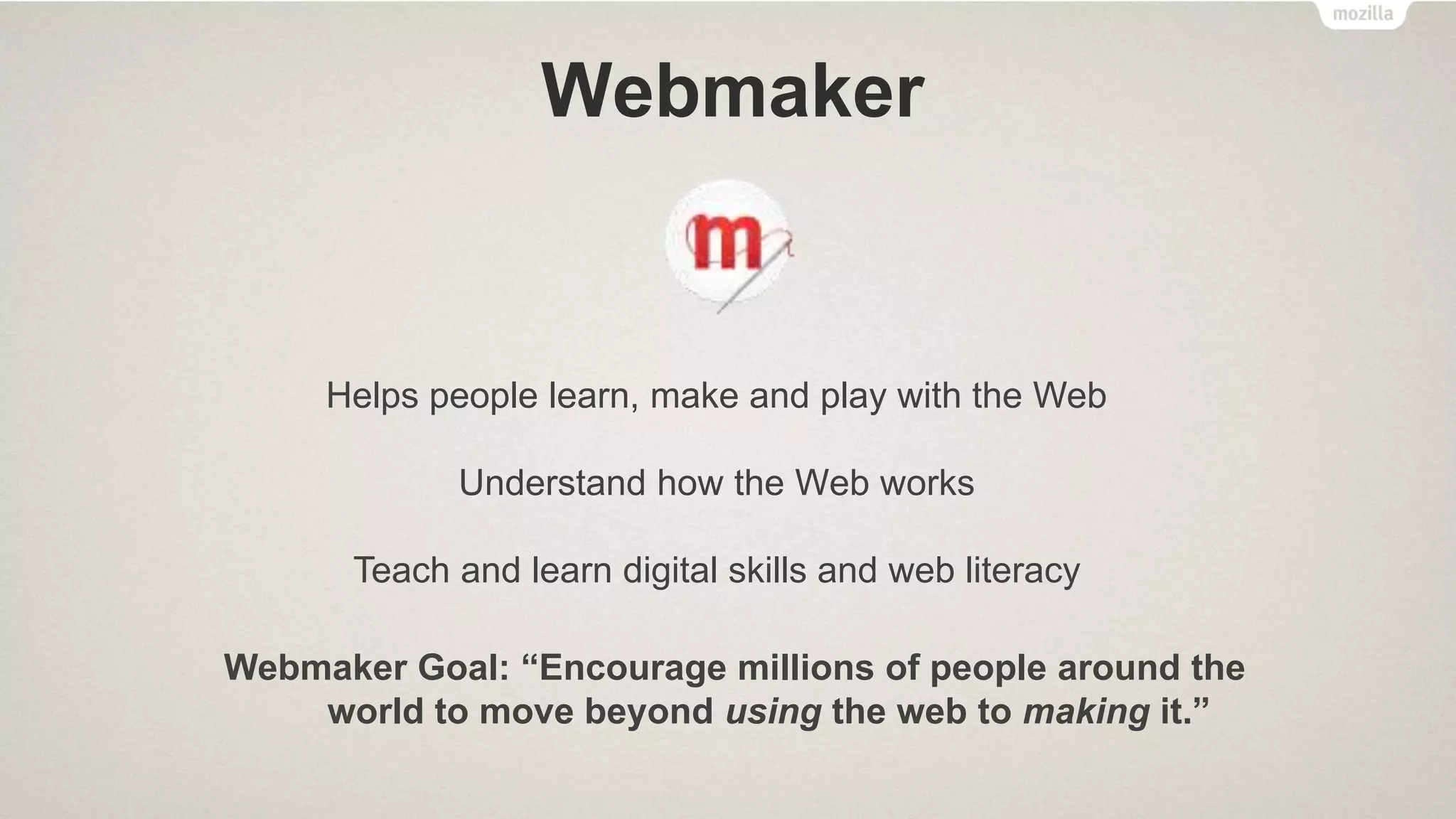 mozilla

Webmaker

m

Helps people learn, make and play with the Web

Understand how the Web works

Teach and learn digital skills and web literacy

Webmaker Goal: “Encourage millions of people around the world to move beyond using the web to making it.”